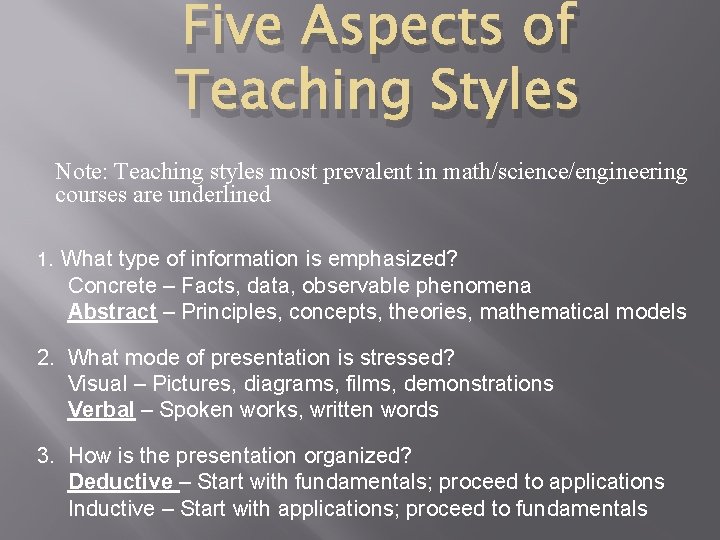 Five Aspects of Teaching Styles

Note: Teaching styles most prevalent in math/science/engineering courses are underlined

1. What type of information is emphasized?
Concrete – Facts, data, observable phenomena
Abstract – Principles, concepts, theories, mathematical models

2. What mode of presentation is stressed?
Visual – Pictures, diagrams, films, demonstrations
Verbal – Spoken works, written words

3. How is the presentation organized?
Deductive – Start with fundamentals; proceed to applications
Inductive – Start with applications; proceed to fundamentals